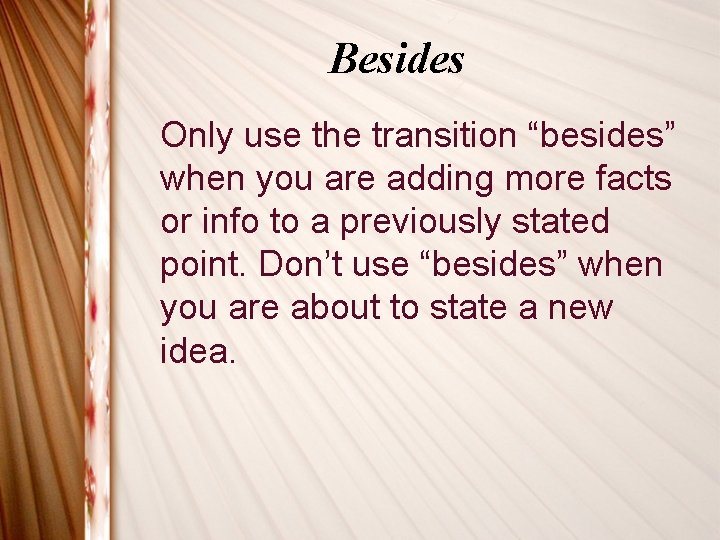 Besides

Only use the transition “besides” when you are adding more facts or info to a previously stated point. Don’t use “besides” when you are about to state a new idea.